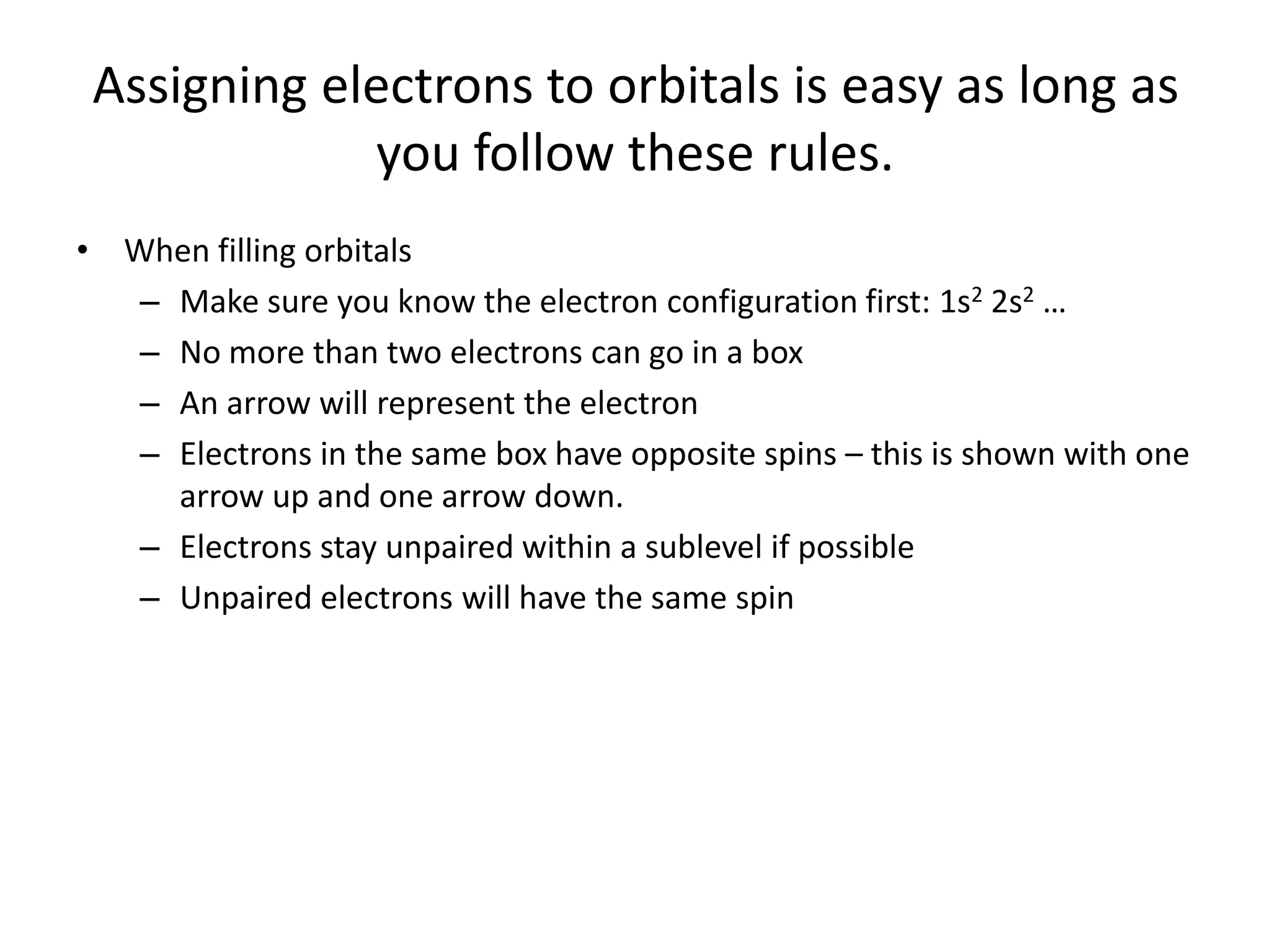 Assigning electrons to orbitals is easy as long as you follow these rules.

• When filling orbitals
– Make sure you know the electron configuration first: $1s^2$ $2s^2$ …
– No more than two electrons can go in a box
– An arrow will represent the electron
– Electrons in the same box have opposite spins – this is shown with one arrow up and one arrow down.
– Electrons stay unpaired within a sublevel if possible
– Unpaired electrons will have the same spin